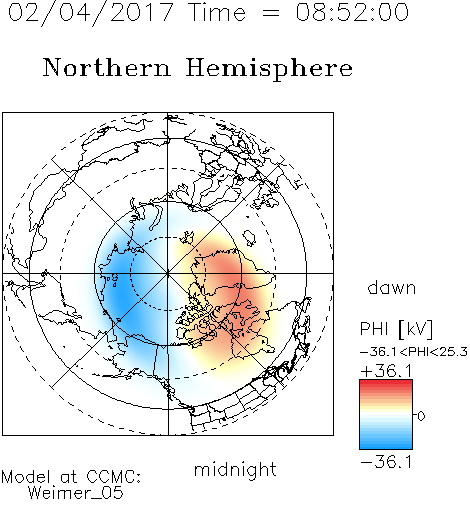 02/04/2017 Time = 08:52:00

Northern Hemisphere

dawn

PHI [kV]

−36.1<PHI<25.3

+36.1

0

−36.1

midnight

Model at CCMC:
Weimer_05